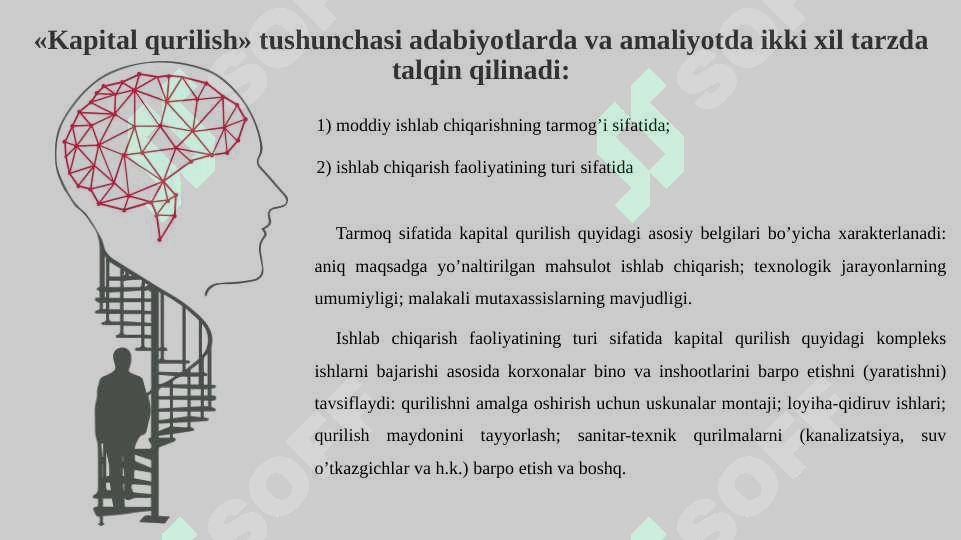 «Kapital qurilish» tushunchasi adabiyotlarda va amaliyotda ikki xil tarzda talqin qilinadi:

1) moddiy ishlab chiqarishning tarmog’i sifatida;

2) ishlab chiqarish faoliyatining turi sifatida

Tarmoq sifatida kapital qurilish quyidagi asosiy belgilari bo’yicha xarakterlanadi: aniq maqsadga yo’naltirilgan mahsulot ishlab chiqarish; texnologik jarayonlarning umumiyligi; malakali mutaxassislarning mavjudligi.

Ishlab chiqarish faoliyatining turi sifatida kapital qurilish quyidagi kompleks ishlarni bajarishi asosida korxonalar bino va inshootlarini barpo etishni (yaratishni) tavsiflaydi: qurilishni amalga oshirish uchun uskunalar montaji; loyiha-qidiruv ishlari; qurilish maydonini tayyorlash; sanitar-texnik qurilmalarni (kanalizatsiya, suv o’tkazgichlar va h.k.) barpo etish va boshq.